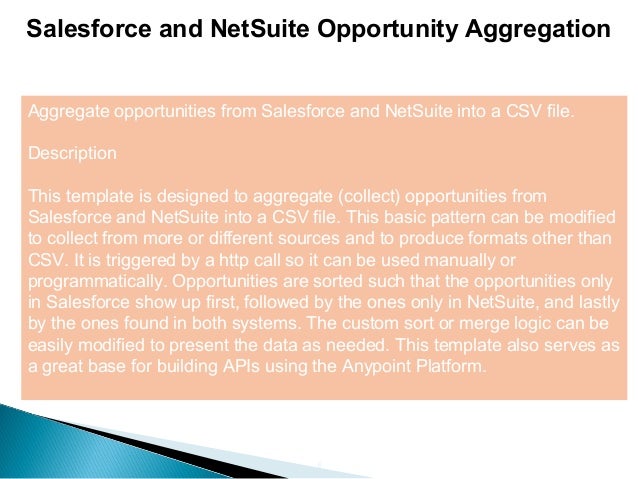 Salesforce and NetSuite Opportunity Aggregation

Aggregate opportunities from Salesforce and NetSuite into a CSV file.

Description

This template is designed to aggregate (collect) opportunities from Salesforce and NetSuite into a CSV file. This basic pattern can be modified to collect from more or different sources and to produce formats other than CSV. It is triggered by a http call so it can be used manually or programmatically. Opportunities are sorted such that the opportunities only in Salesforce show up first, followed by the ones only in NetSuite, and lastly by the ones found in both systems. The custom sort or merge logic can be easily modified to present the data as needed. This template also serves as a great base for building APIs using the Anypoint Platform.